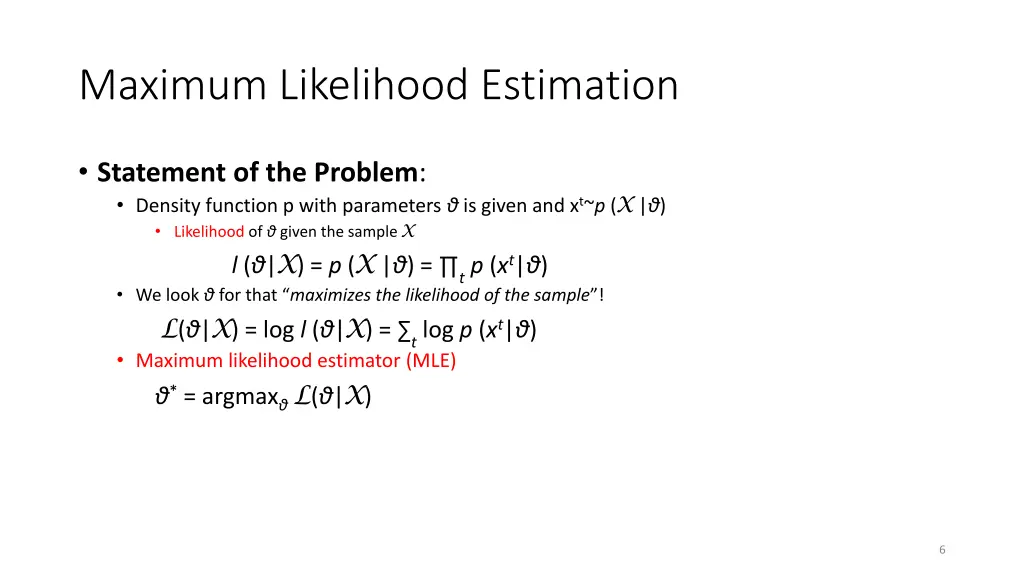 Maximum Likelihood Estimation

• **Statement of the Problem**:
  • Density function p with parameters $\vartheta$ is given and $x^t \sim p(\mathcal{X}|\vartheta)$
    • Likelihood of $\vartheta$ given the sample $\mathcal{X}$

$l(\vartheta|\mathcal{X}) = p(\mathcal{X}|\vartheta) = \prod_t p(x^t|\vartheta)$

  • We look $\vartheta$ for that "*maximizes the likelihood of the sample*"!

$\mathcal{L}(\vartheta|\mathcal{X}) = \log l(\vartheta|\mathcal{X}) = \sum_t \log p(x^t|\vartheta)$

  • Maximum likelihood estimator (MLE)

$\vartheta^* = \text{argmax}_\vartheta \mathcal{L}(\vartheta|\mathcal{X})$

6